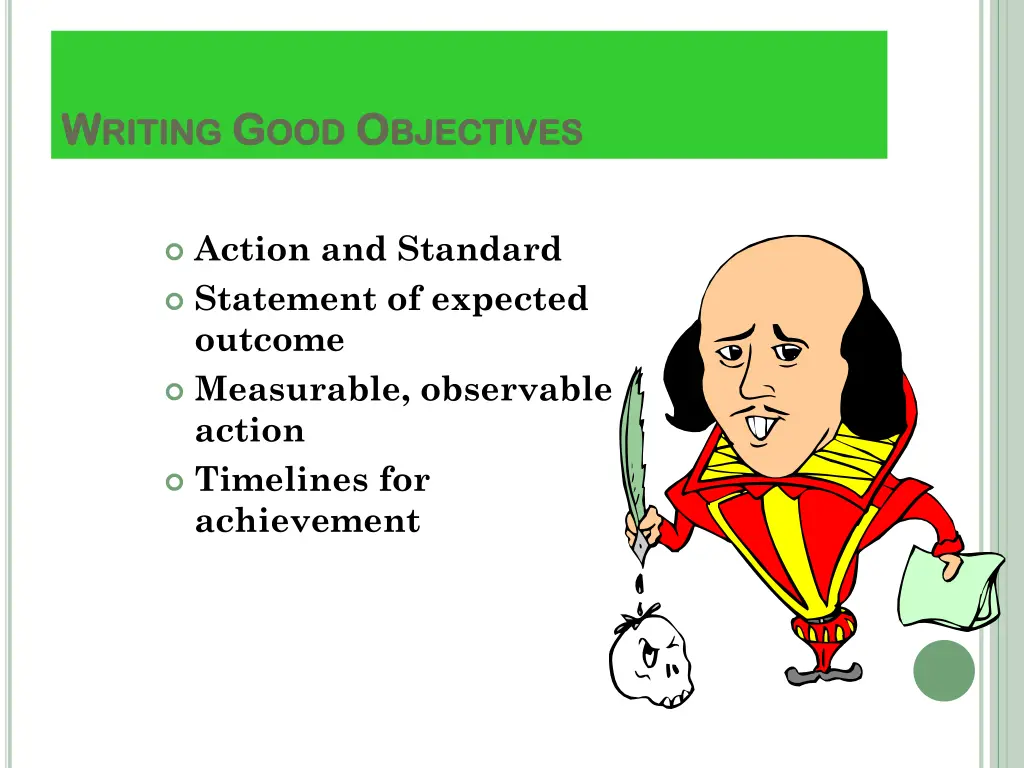 WRITING GOOD OBJECTIVES

- Action and Standard
- Statement of expected outcome
- Measurable, observable action
- Timelines for achievement